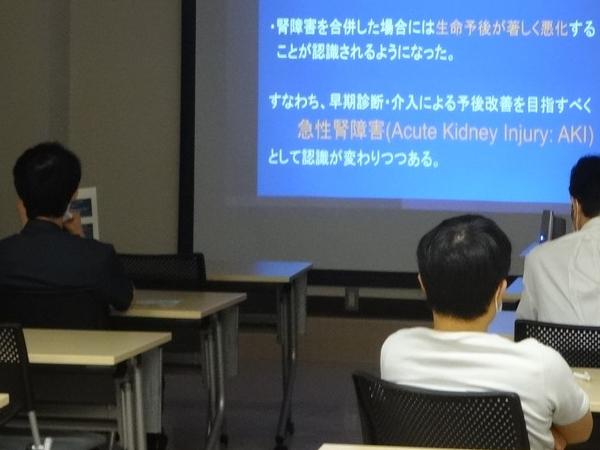 ・腎障害を合併した場合には生命予後が著しく悪化することが認識されるようになった。

すなわち、早期診断・介入による予後改善を目指すべく
急性腎障害(Acute Kidney Injury: AKI)
として認識が変わりつつある。